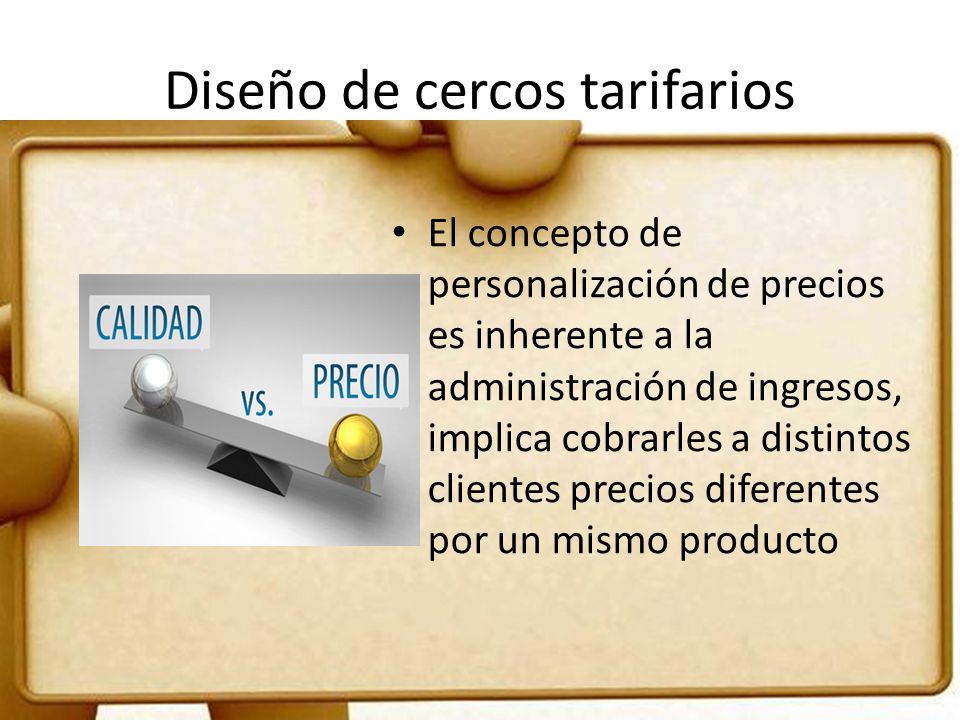 Diseño de cercos tarifarios

CALIDAD
VS.
PRECIO

• El concepto de personalización de precios es inherente a la administración de ingresos, implica cobrarles a distintos clientes precios diferentes por un mismo producto